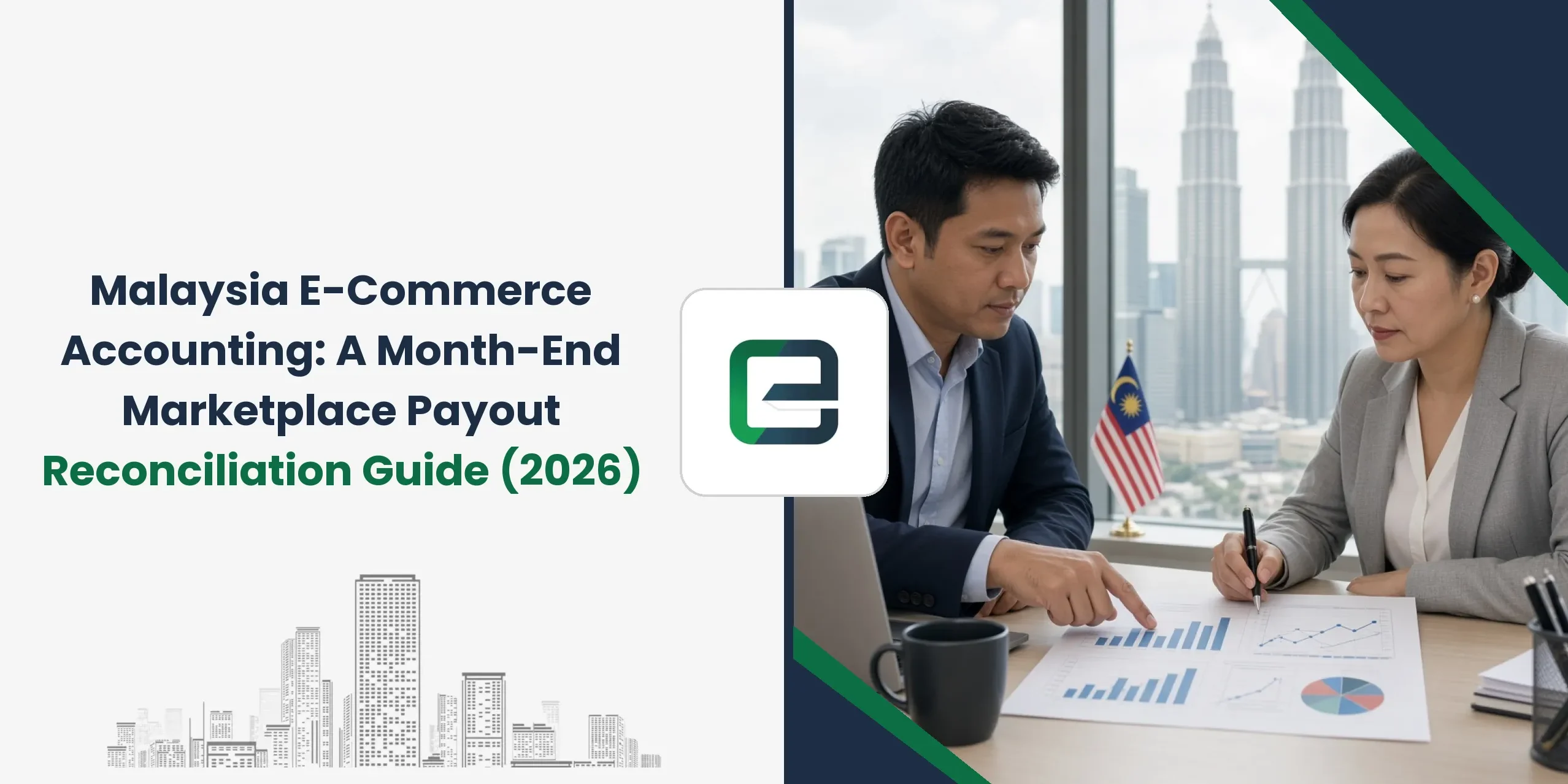 Malaysia E-Commerce Accounting: A Month-End Marketplace Payout Reconciliation Guide (2026)